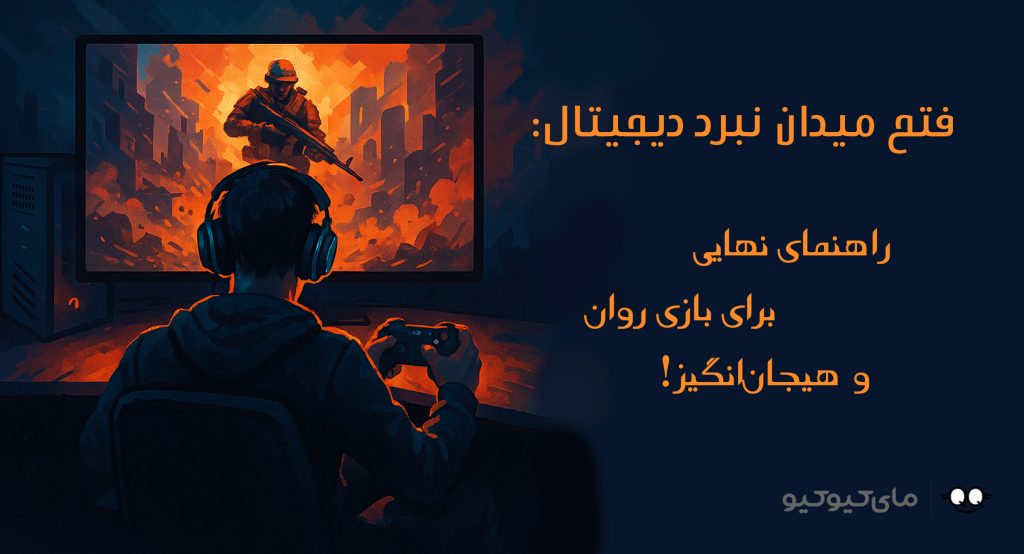 فتح میدان نبرد دیجیتال:

راهنمای نهایی
برای بازی روان
و هیجان‌انگیز!

مای‌کیوکیو